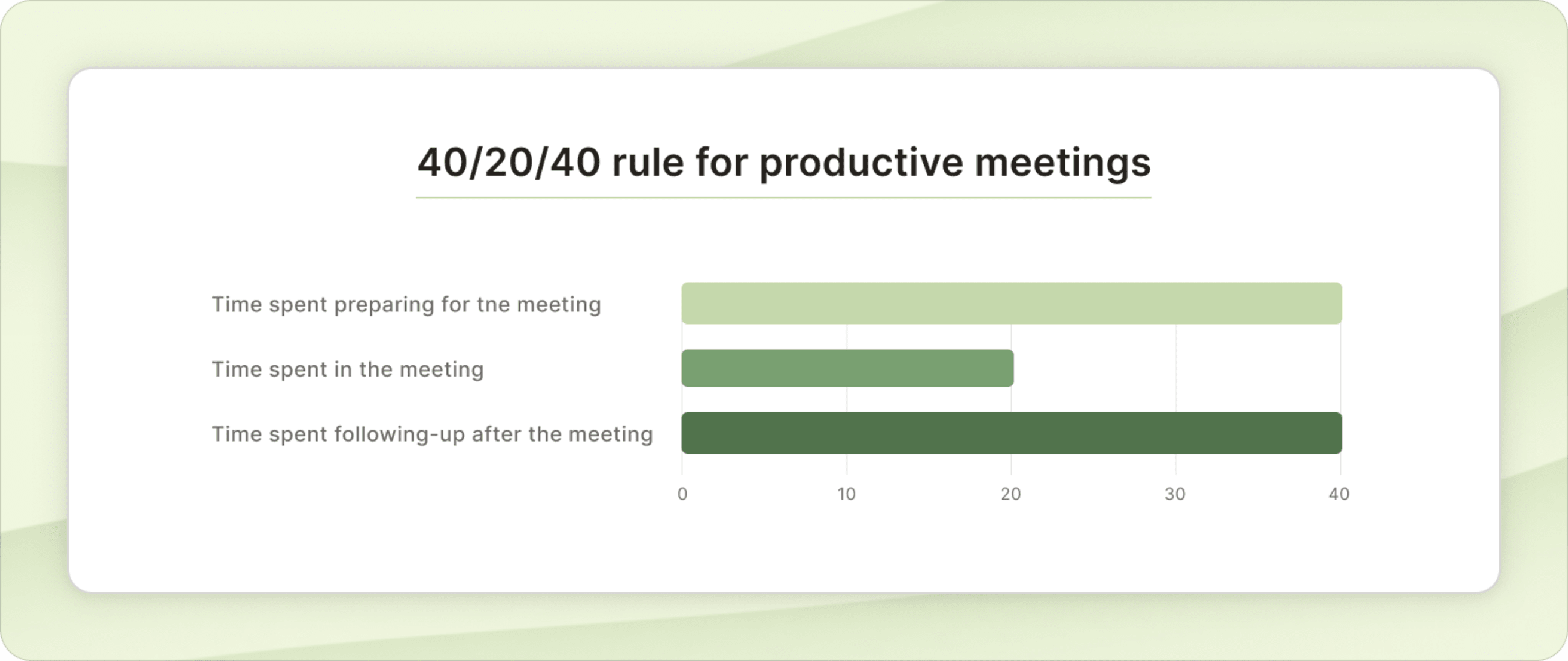 40/20/40 rule for productive meetings

Time spent preparing for tne meeting

Time spent in the meeting

Time spent following-up after the meeting

0 10 20 30 40